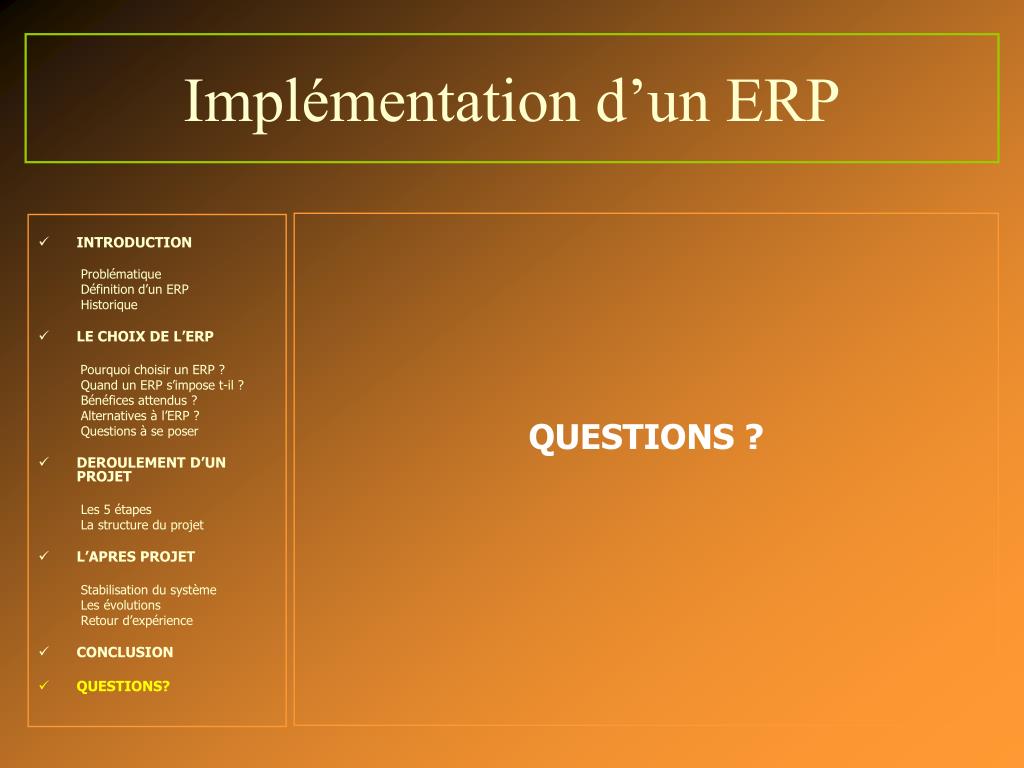 Implémentation d’un ERP

✓ INTRODUCTION

Problématique
Définition d’un ERP
Historique

✓ LE CHOIX DE L’ERP

Pourquoi choisir un ERP ?
Quand un ERP s’impose t-il ?
Bénéfices attendus ?
Alternatives à l’ERP ?
Questions à se poser

✓ DEROULEMENT D’UN PROJET

Les 5 étapes
La structure du projet

✓ L’APRES PROJET

Stabilisation du système
Les évolutions
Retour d’expérience

✓ CONCLUSION

✓ QUESTIONS?

QUESTIONS ?